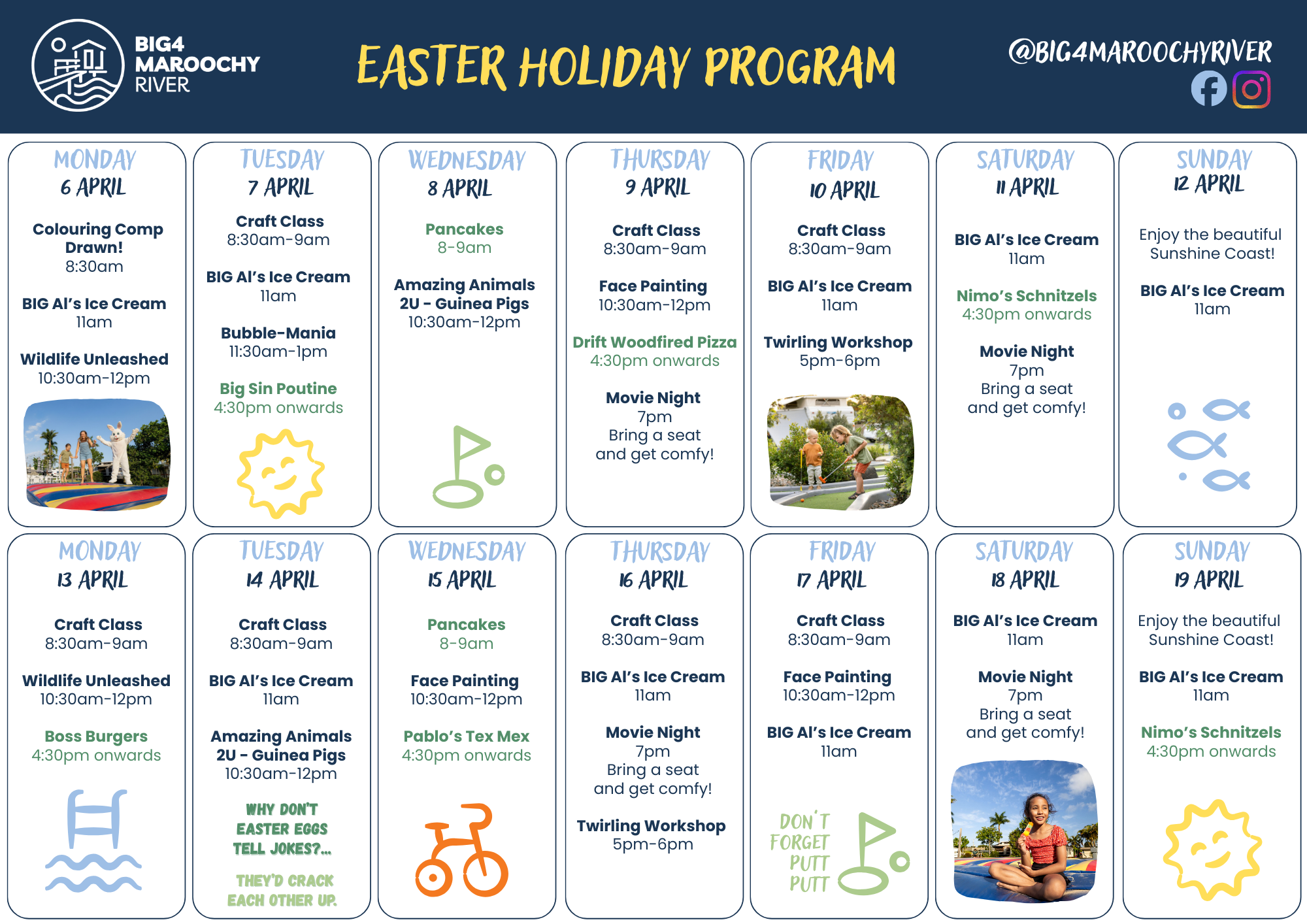 BIG4 MAROOCHY RIVER

EASTER HOLIDAY PROGRAM

@BIG4MAROOCHYRIVER

MONDAY
6 APRIL

Colouring Comp Drawn!
8:30am

BIG Al's Ice Cream
11am

Wildlife Unleashed
10:30am-12pm

TUESDAY
7 APRIL

Craft Class
8:30am-9am

BIG Al's Ice Cream
11am

Bubble-Mania
11:30am-1pm

Big Sin Poutine
4:30pm onwards

WEDNESDAY
8 APRIL

Pancakes
8-9am

Amazing Animals
2U - Guinea Pigs
10:30am-12pm

THURSDAY
9 APRIL

Craft Class
8:30am-9am

Face Painting
10:30am-12pm

Drift Woodfired Pizza
4:30pm onwards

Movie Night
7pm
Bring a seat and get comfy!

FRIDAY
10 APRIL

Craft Class
8:30am-9am

BIG Al's Ice Cream
11am

Twirling Workshop
5pm-6pm

SATURDAY
11 APRIL

BIG Al's Ice Cream
11am

Nimo's Schnitzels
4:30pm onwards

Movie Night
7pm
Bring a seat and get comfy!

SUNDAY
12 APRIL

Enjoy the beautiful Sunshine Coast!

BIG Al's Ice Cream
11am

MONDAY
13 APRIL

Craft Class
8:30am-9am

Wildlife Unleashed
10:30am-12pm

Boss Burgers
4:30pm onwards

TUESDAY
14 APRIL

Craft Class
8:30am-9am

BIG Al's Ice Cream
11am

Amazing Animals
2U - Guinea Pigs
10:30am-12pm

WHY DON'T EASTER EGGS TELL JOKES?...

THEY'D CRACK EACH OTHER UP.

WEDNESDAY
15 APRIL

Pancakes
8-9am

Face Painting
10:30am-12pm

Pablo's Tex Mex
4:30pm onwards

THURSDAY
16 APRIL

Craft Class
8:30am-9am

BIG Al's Ice Cream
11am

Movie Night
7pm
Bring a seat and get comfy!

Twirling Workshop
5pm-6pm

FRIDAY
17 APRIL

Craft Class
8:30am-9am

Face Painting
10:30am-12pm

BIG Al's Ice Cream
11am

DON'T FORGET PUTT PUTT

SATURDAY
18 APRIL

BIG Al's Ice Cream
11am

Movie Night
7pm
Bring a seat and get comfy!

SUNDAY
19 APRIL

Enjoy the beautiful Sunshine Coast!

BIG Al's Ice Cream
11am

Nimo's Schnitzels
4:30pm onwards